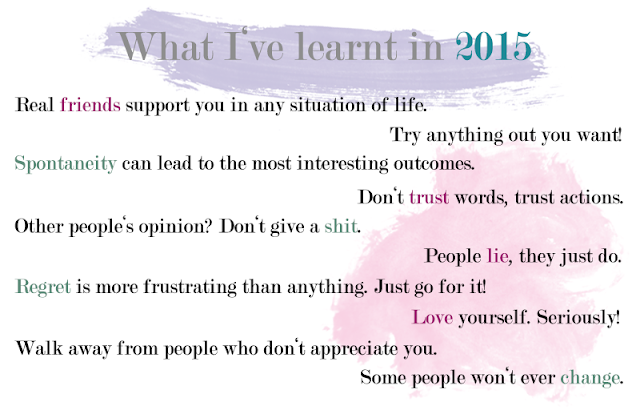 What I‘ve learnt in 2015

Real friends support you in any situation of life.

Try anything out you want!

Spontaneity can lead to the most interesting outcomes.

Don‘t trust words, trust actions.

Other people‘s opinion? Don‘t give a shit.

People lie, they just do.

Regret is more frustrating than anything. Just go for it!

Love yourself. Seriously!

Walk away from people who don‘t appreciate you.

Some people won‘t ever change.